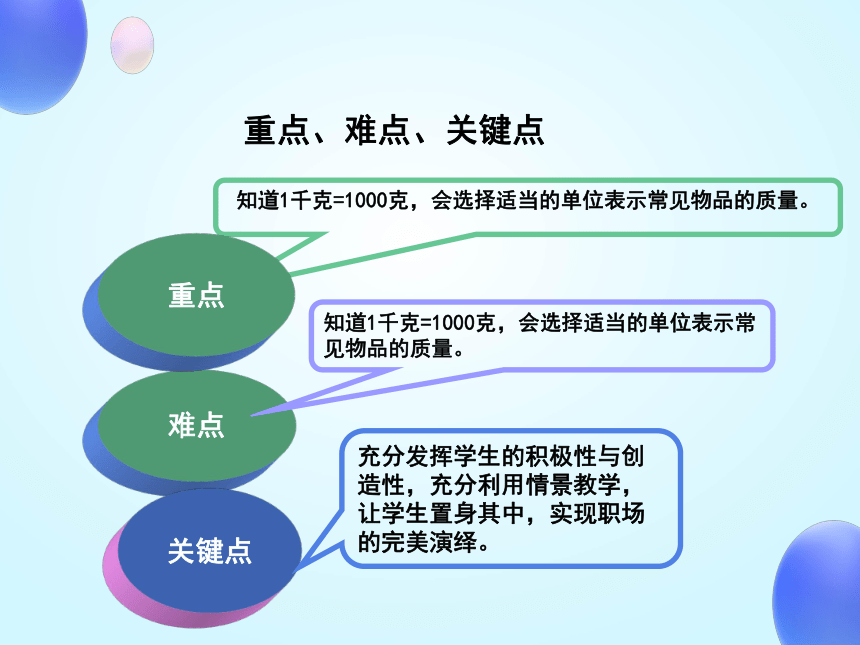 重点、难点、关键点

知道1千克=1000克，会选择适当的单位表示常见物品的质量。

重点

知道1千克=1000克，会选择适当的单位表示常见物品的质量。

难点

充分发挥学生的积极性与创造性，充分利用情景教学，让学生置身其中，实现职场的完美演绎。

关键点